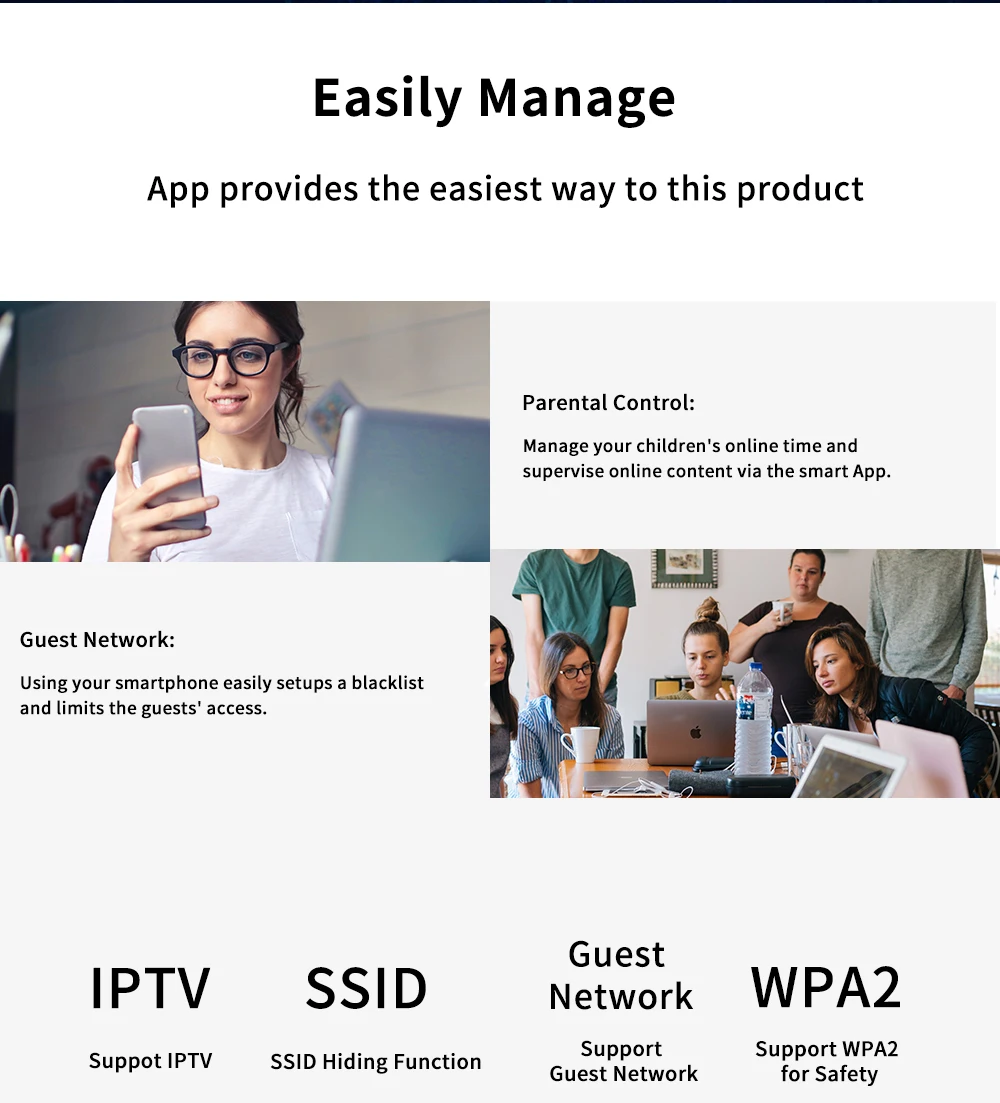 Easily Manage

App provides the easiest way to this product

Parental Control:

Manage your children's online time and supervise online content via the smart App.

Guest Network:

Using your smartphone easily setups a blacklist and limits the guests' access.

IPTV

Suppot IPTV

SSID

SSID Hiding Function

Guest Network

Support Guest Network

WPA2

Support WPA2 for Safety